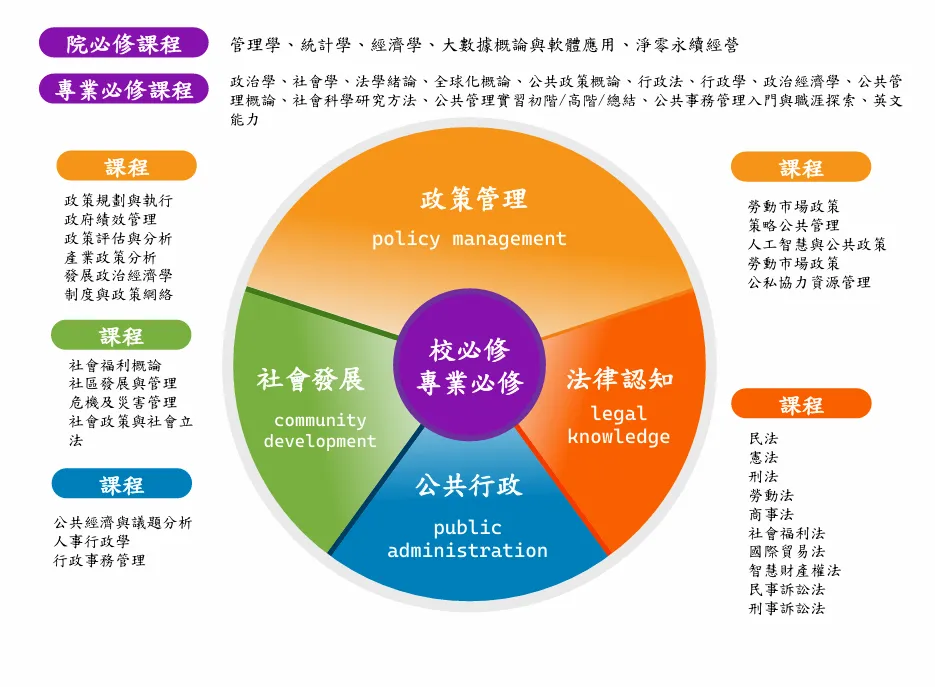 院必修課程

管理學、統計學、經濟學、大數據概論與軟體應用、淨零永續經營

專業必修課程

政治學、社會學、法學緒論、全球化概論、公共政策概論、行政法、行政學、政治經濟學、公共管理概論、社會科學研究方法、公共管理實習初階/高階/總結、公共事務管理入門與職涯探索、英文能力

課程

政策規劃與執行
政府績效管理
政策評估與分析
產業政策分析
發展政治經濟學
制度與政策網絡

課程

社會福利概論
社區發展與管理
危機及災害管理
社會政策與社會立法

課程

公共經濟與議題分析
人事行政學
行政事務管理

政策管理
policy management

社會發展
community development

校必修
專業必修

法律認知
legal knowledge

公共行政
public administration

課程

勞動市場政策
策略公共管理
人工智慧與公共政策
勞動市場政策
公私協力資源管理

課程

民法
憲法
刑法
勞動法
商事法
社會福利法
國際貿易法
智慧財產權法
民事訴訟法
刑事訴訟法